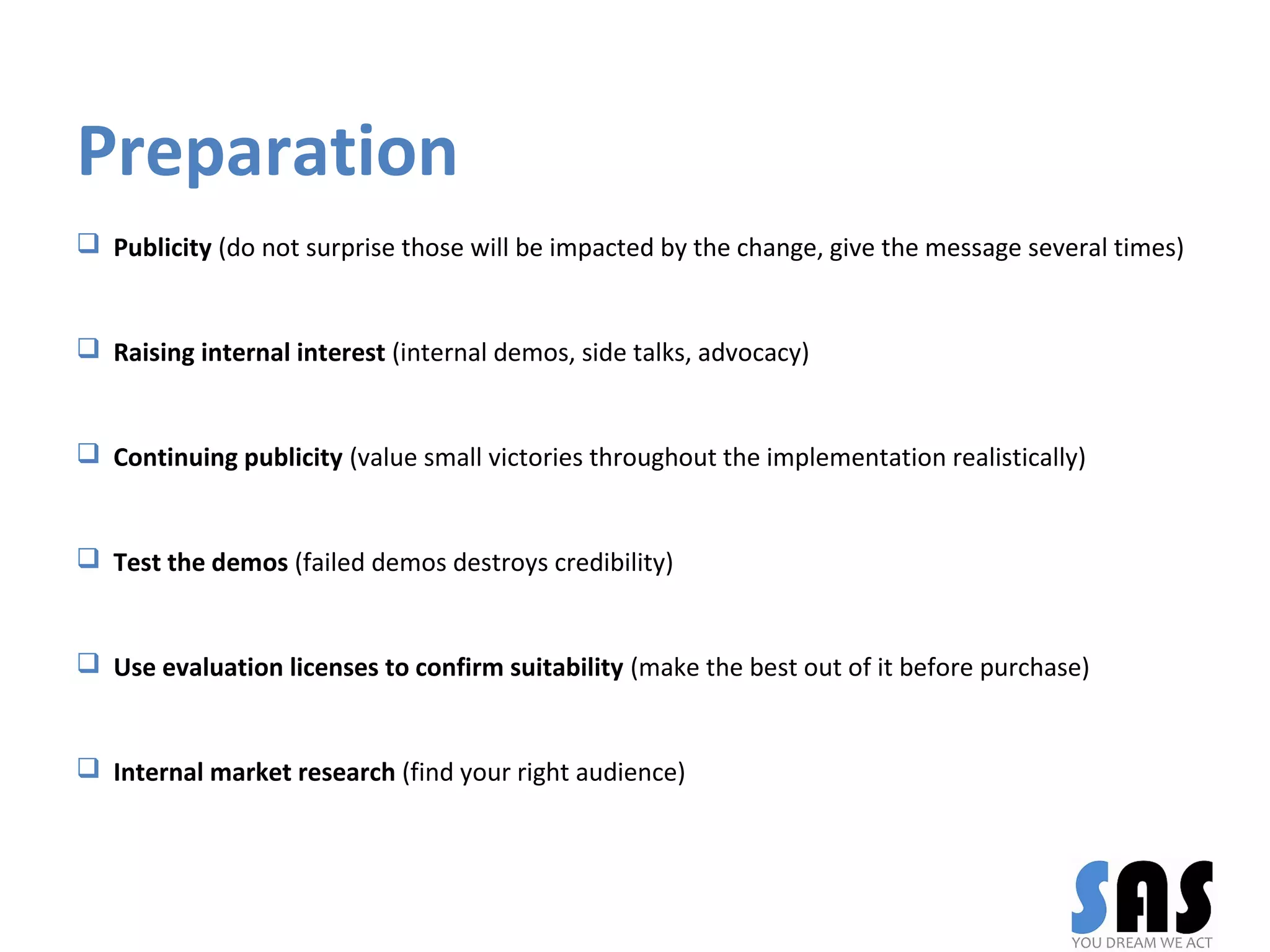 Preparation

❑ Publicity (do not surprise those will be impacted by the change, give the message several times)

❑ Raising internal interest (internal demos, side talks, advocacy)

❑ Continuing publicity (value small victories throughout the implementation realistically)

❑ Test the demos (failed demos destroys credibility)

❑ Use evaluation licenses to confirm suitability (make the best out of it before purchase)

❑ Internal market research (find your right audience)

SAS
YOU DREAM WE ACT